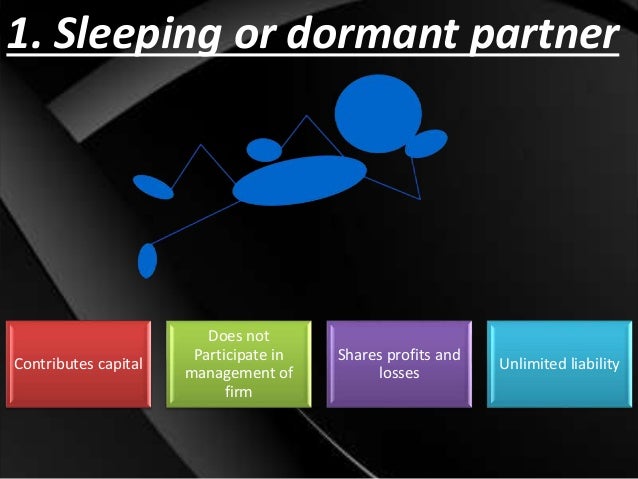 1. Sleeping or dormant partner

Contributes capital

Does not Participate in management of firm

Shares profits and losses

Unlimited liability